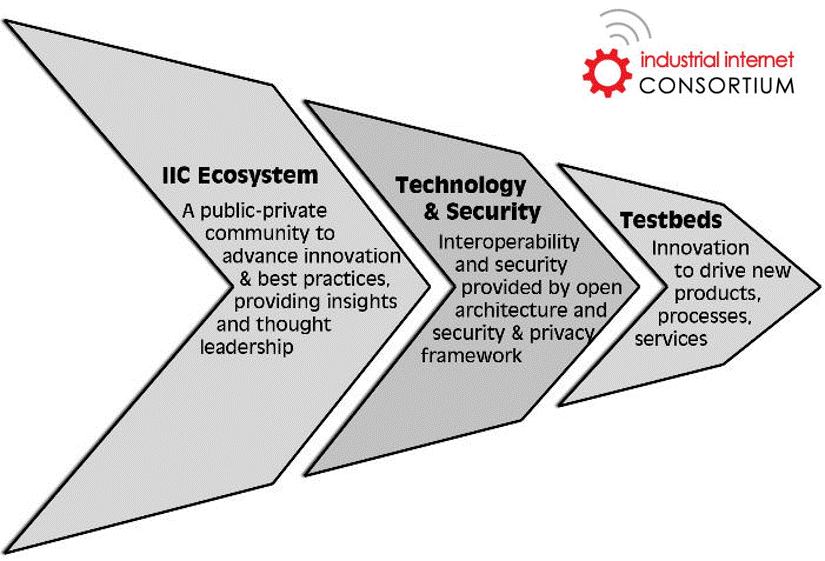 industrial internet
CONSORTIUM

IIC Ecosystem
A public-private community to advance innovation & best practices, providing insights and thought leadership

Technology & Security
Interoperability and security provided by open architecture and security & privacy framework

Testbeds
Innovation to drive new products, processes, services